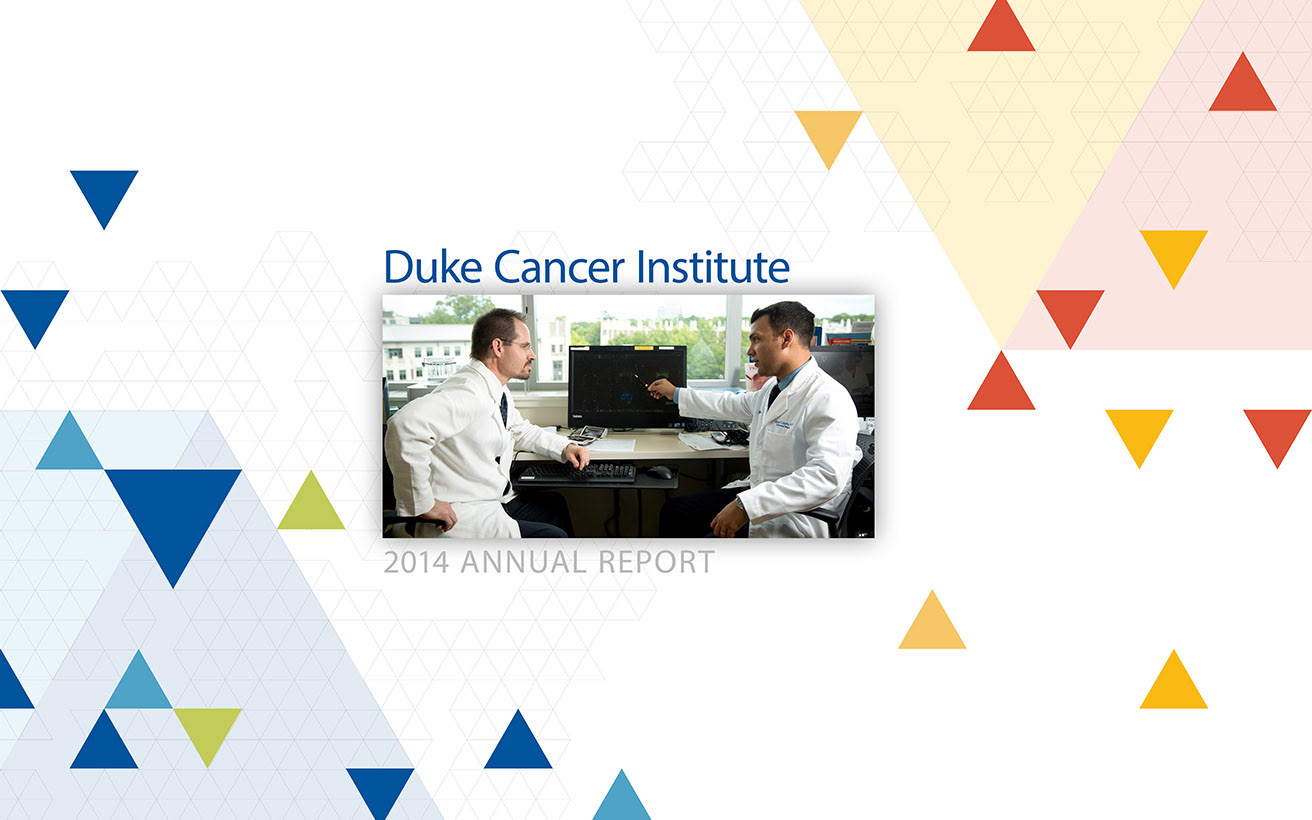 Duke Cancer Institute

2014 ANNUAL REPORT